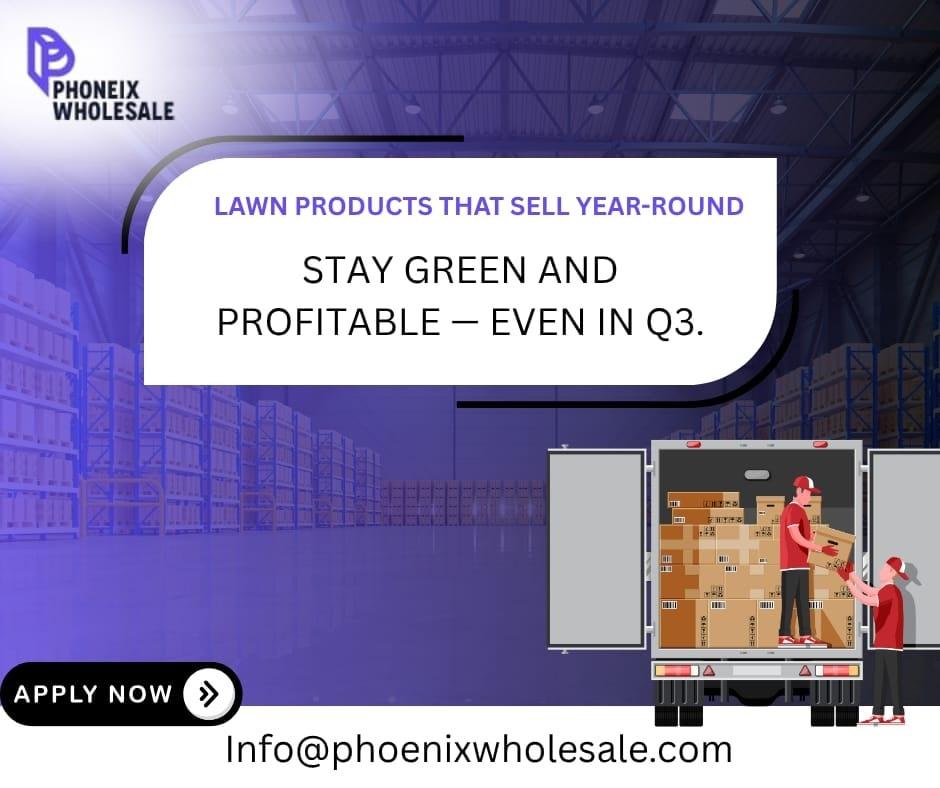 PHONEIX WHOLESALE

LAWN PRODUCTS THAT SELL YEAR-ROUND

STAY GREEN AND PROFITABLE — EVEN IN Q3.

APPLY NOW

Info@phoenixwholesale.com